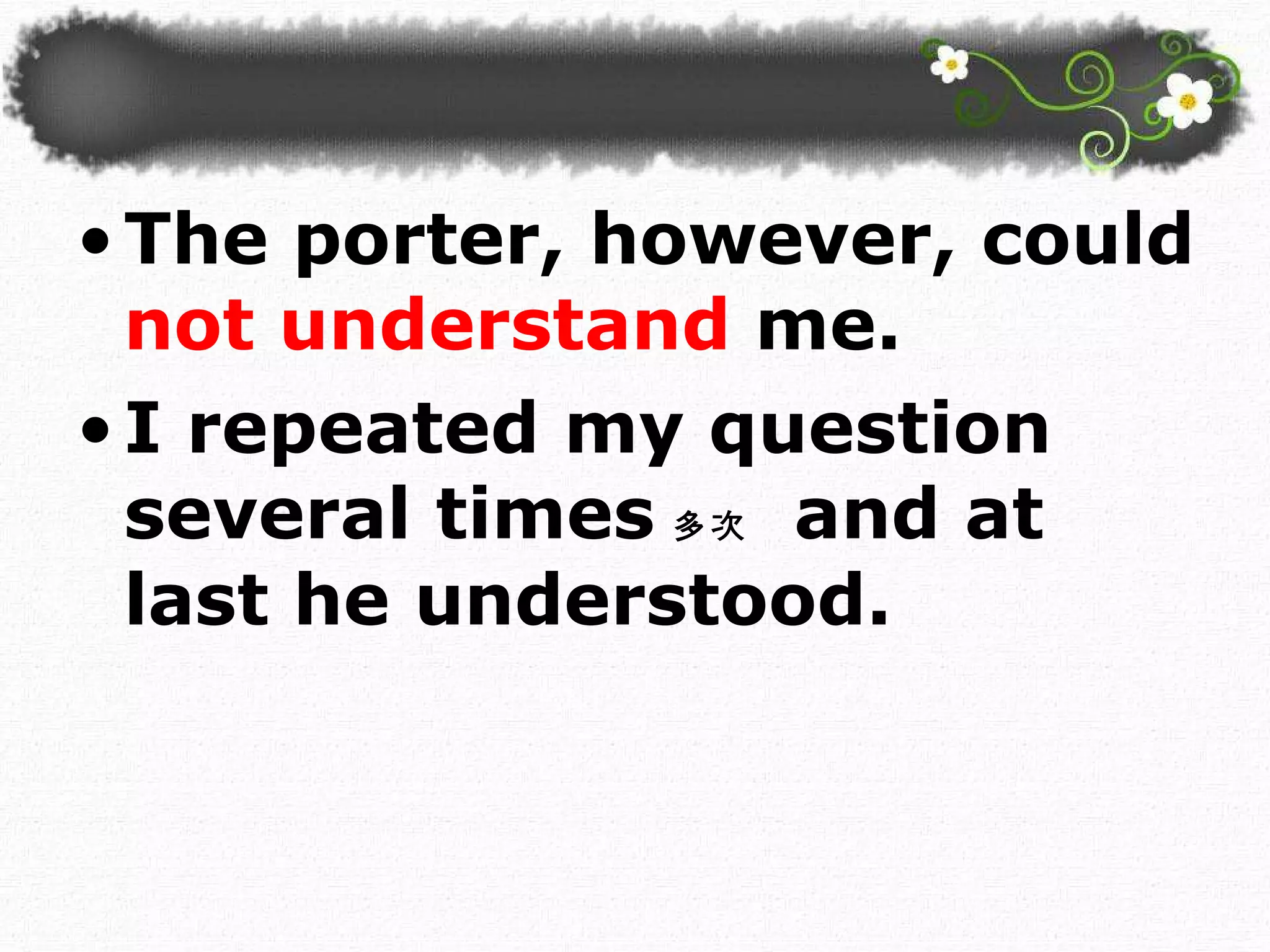 • The porter, however, could not understand me.

• I repeated my question several times 多次 and at last he understood.